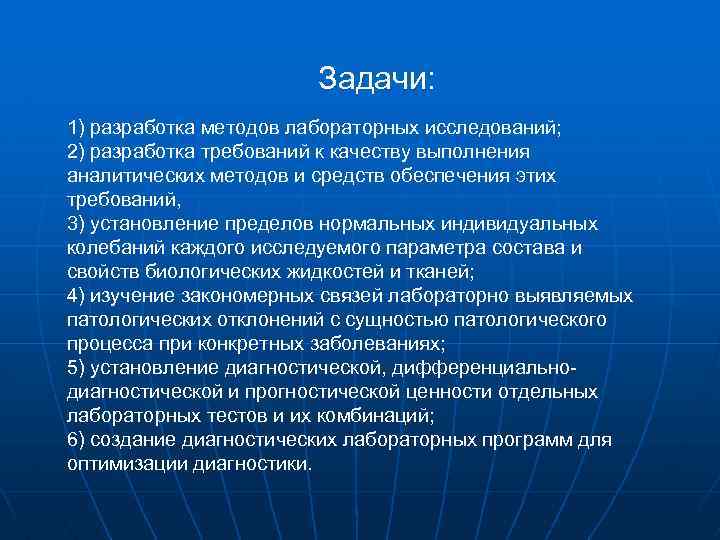 Задачи:

1) разработка методов лабораторных исследований;
2) разработка требований к качеству выполнения аналитических методов и средств обеспечения этих требований,
3) установление пределов нормальных индивидуальных колебаний каждого исследуемого параметра состава и свойств биологических жидкостей и тканей;
4) изучение закономерных связей лабораторно выявляемых патологических отклонений с сущностью патологического процесса при конкретных заболеваниях;
5) установление диагностической, дифференциально-диагностической и прогностической ценности отдельных лабораторных тестов и их комбинаций;
6) создание диагностических лабораторных программ для оптимизации диагностики.